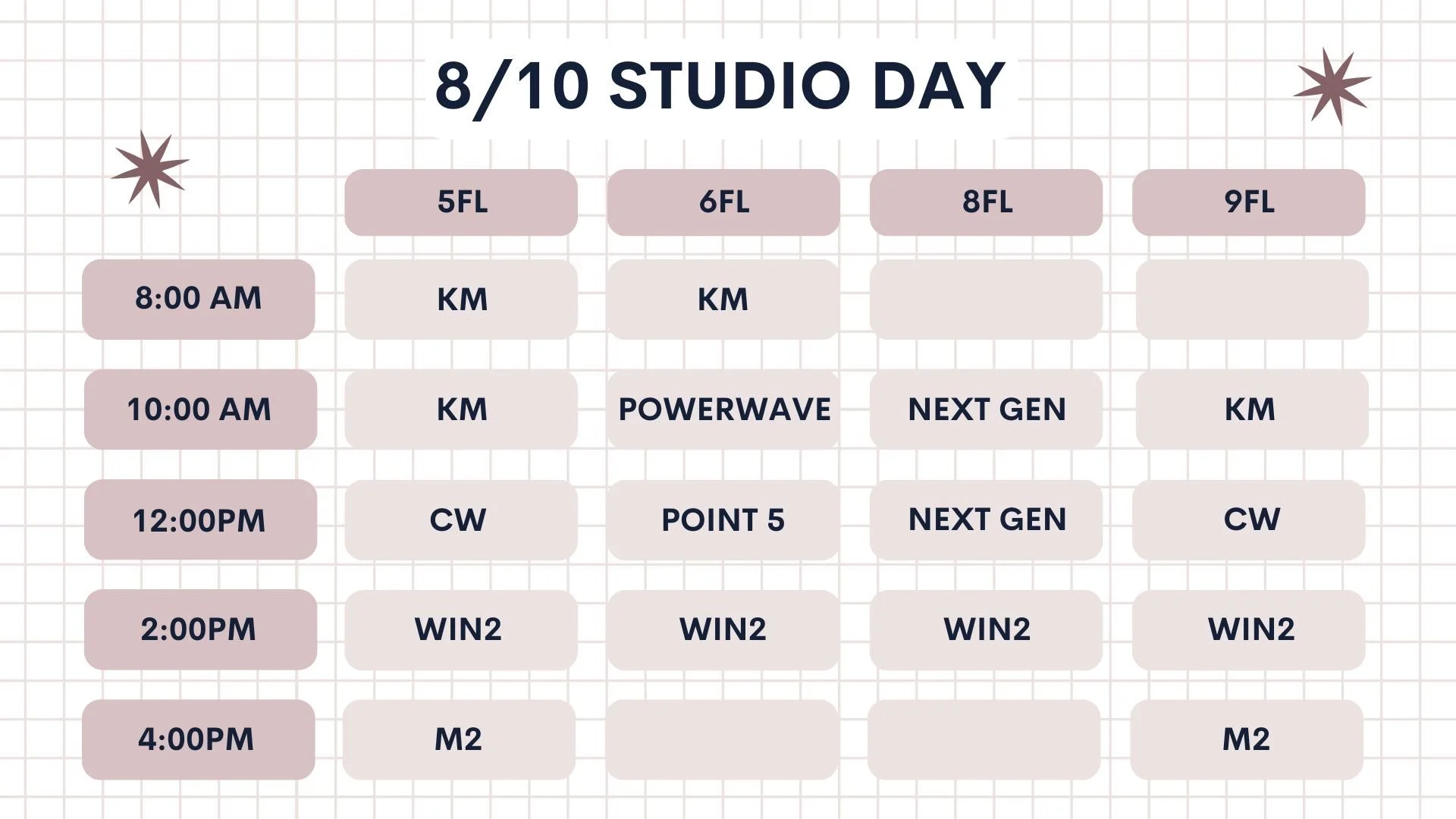 8/10 STUDIO DAY

| | 5FL | 6FL | 8FL | 9FL |
|---|---|---|---|---|
| 8:00 AM | KM | KM | | |
| 10:00 AM | KM | POWERWAVE | NEXT GEN | KM |
| 12:00PM | CW | POINT 5 | NEXT GEN | CW |
| 2:00PM | WIN2 | WIN2 | WIN2 | WIN2 |
| 4:00PM | M2 | | | M2 |